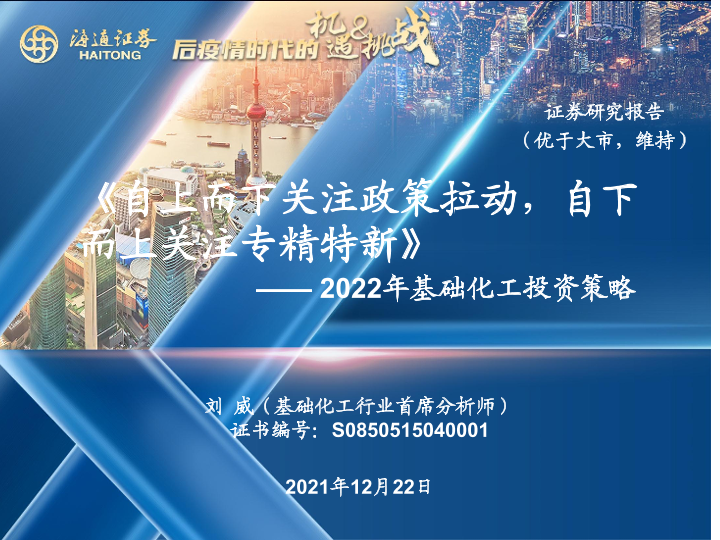 海通证券
HAITONG

后疫情时代的机遇&挑战

证券研究报告
（优于大市，维持）

《自上而下关注政策拉动，自下而上关注专精特新》
—— 2022年基础化工投资策略

刘 威（基础化工行业首席分析师）
证书编号：S0850515040001

2021年12月22日